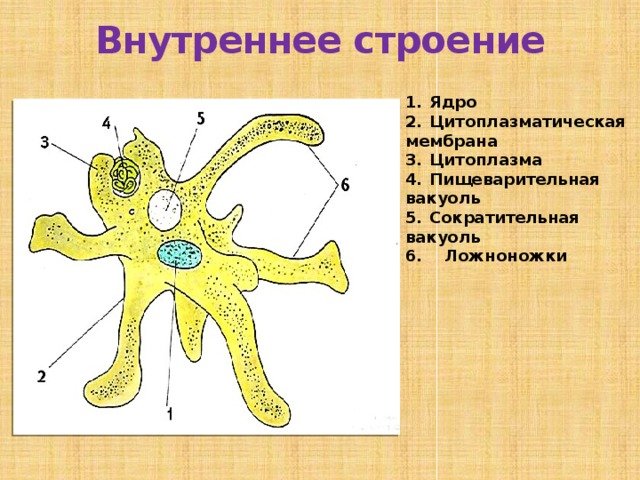 Внутреннее строение

4 5 3 6 2 1

1. Ядро
2. Цитоплазматическая мембрана
3. Цитоплазма
4. Пищеварительная вакуоль
5. Сократительная вакуоль
6. Ложноножки